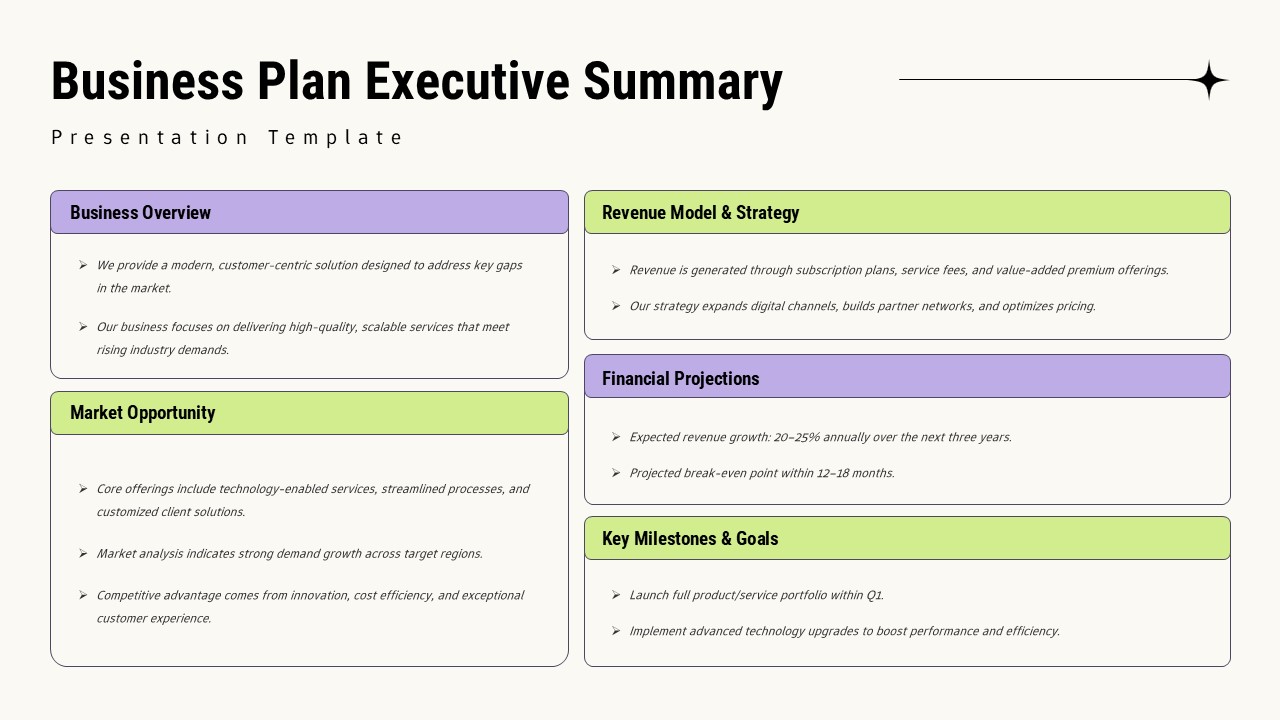 Business Plan Executive Summary

Presentation Template

Business Overview

➢ We provide a modern, customer-centric solution designed to address key gaps in the market.

➢ Our business focuses on delivering high-quality, scalable services that meet rising industry demands.

Market Opportunity

➢ Core offerings include technology-enabled services, streamlined processes, and customized client solutions.

➢ Market analysis indicates strong demand growth across target regions.

➢ Competitive advantage comes from innovation, cost efficiency, and exceptional customer experience.

Revenue Model & Strategy

➢ Revenue is generated through subscription plans, service fees, and value-added premium offerings.

➢ Our strategy expands digital channels, builds partner networks, and optimizes pricing.

Financial Projections

➢ Expected revenue growth: 20–25% annually over the next three years.

➢ Projected break-even point within 12–18 months.

Key Milestones & Goals

➢ Launch full product/service portfolio within Q1.

➢ Implement advanced technology upgrades to boost performance and efficiency.